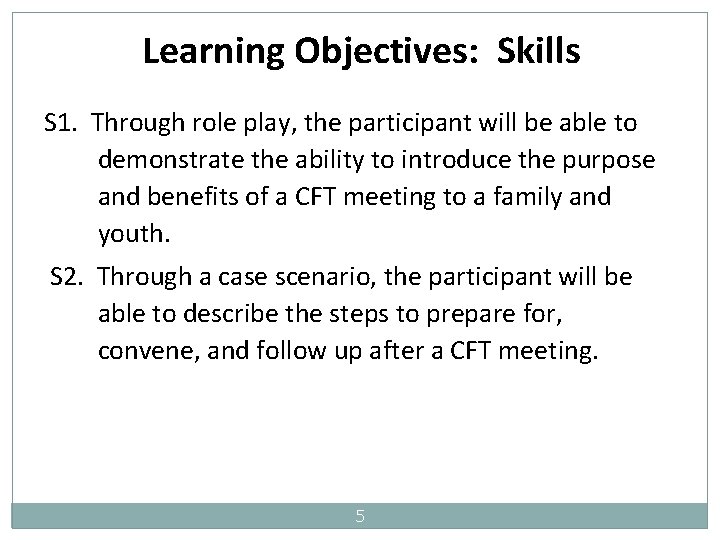 Learning Objectives: Skills

S1. Through role play, the participant will be able to demonstrate the ability to introduce the purpose and benefits of a CFT meeting to a family and youth.

S2. Through a case scenario, the participant will be able to describe the steps to prepare for, convene, and follow up after a CFT meeting.

5